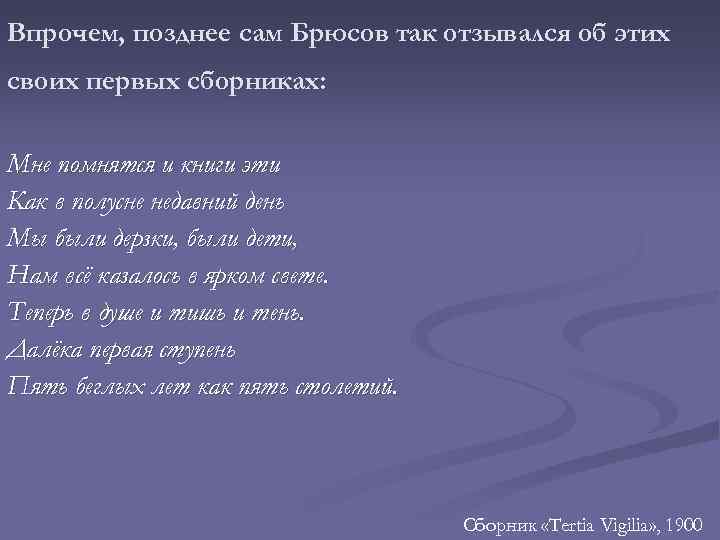 Впрочем, позднее сам Брюсов так отзывался об этих своих первых сборниках:

Мне помнятся и книги эти
Как в полусне недавний день
Мы были дерзки, были дети,
Нам всё казалось в ярком свете.
Теперь в душе и тишь и тень.
Далёка первая ступень
Пять беглых лет как пять столетий.

Сборник «Tertia Vigilia», 1900